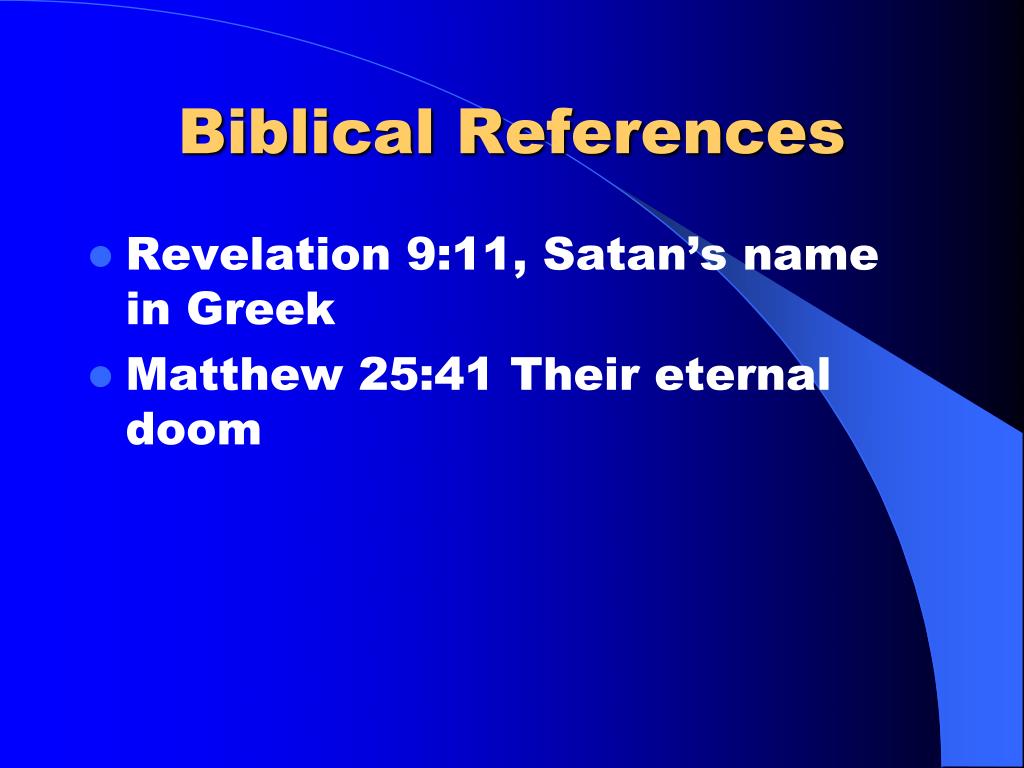 Biblical References

- Revelation 9:11, Satan’s name in Greek
- Matthew 25:41 Their eternal doom